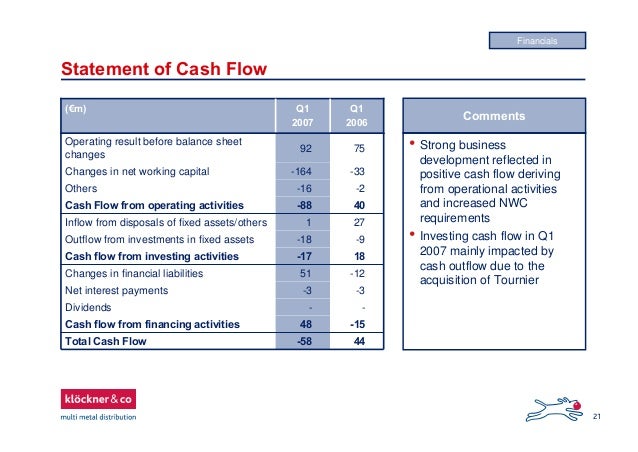 Financials

Statement of Cash Flow

| (€m) | Q1 2007 | Q1 2006 |
|---|---|---|
| Operating result before balance sheet changes | 92 | 75 |
| Changes in net working capital | -164 | -33 |
| Others | -16 | -2 |
| **Cash Flow from operating activities** | **-88** | **40** |
| Inflow from disposals of fixed assets/others | 1 | 27 |
| Outflow from investments in fixed assets | -18 | -9 |
| **Cash flow from investing activities** | **-17** | **18** |
| Changes in financial liabilities | 51 | -12 |
| Net interest payments | -3 | -3 |
| Dividends | - | - |
| **Cash flow from financing activities** | **48** | **-15** |
| **Total Cash Flow** | **-58** | **44** |

Comments

• Strong business development reflected in positive cash flow deriving from operational activities and increased NWC requirements

• Investing cash flow in Q1 2007 mainly impacted by cash outflow due to the acquisition of Tournier

klöckner & co

multi metal distribution

21